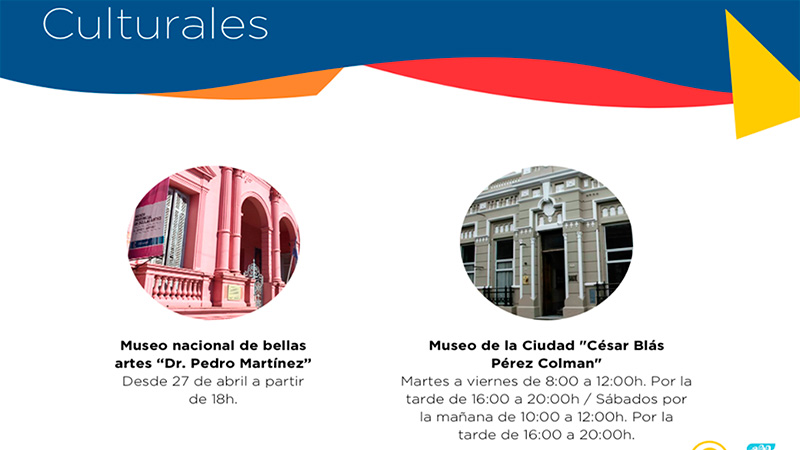 Culturales

Museo nacional de bellas artes “Dr. Pedro Martínez”
Desde 27 de abril a partir de 18h.

Museo de la Ciudad "César Blás Pérez Colman"
Martes a viernes de 8:00 a 12:00h. Por la tarde de 16:00 a 20:00h / Sábados por la mañana de 10:00 a 12:00h. Por la tarde de 16:00 a 20:00h.